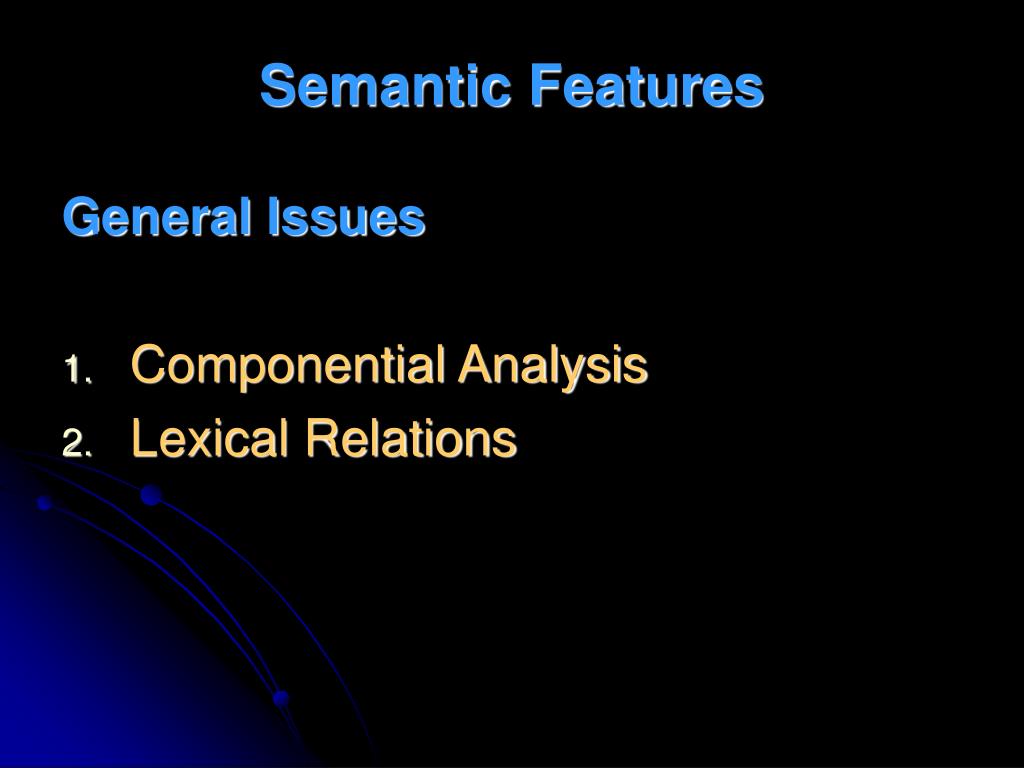 Semantic Features

General Issues

1. Componential Analysis
2. Lexical Relations